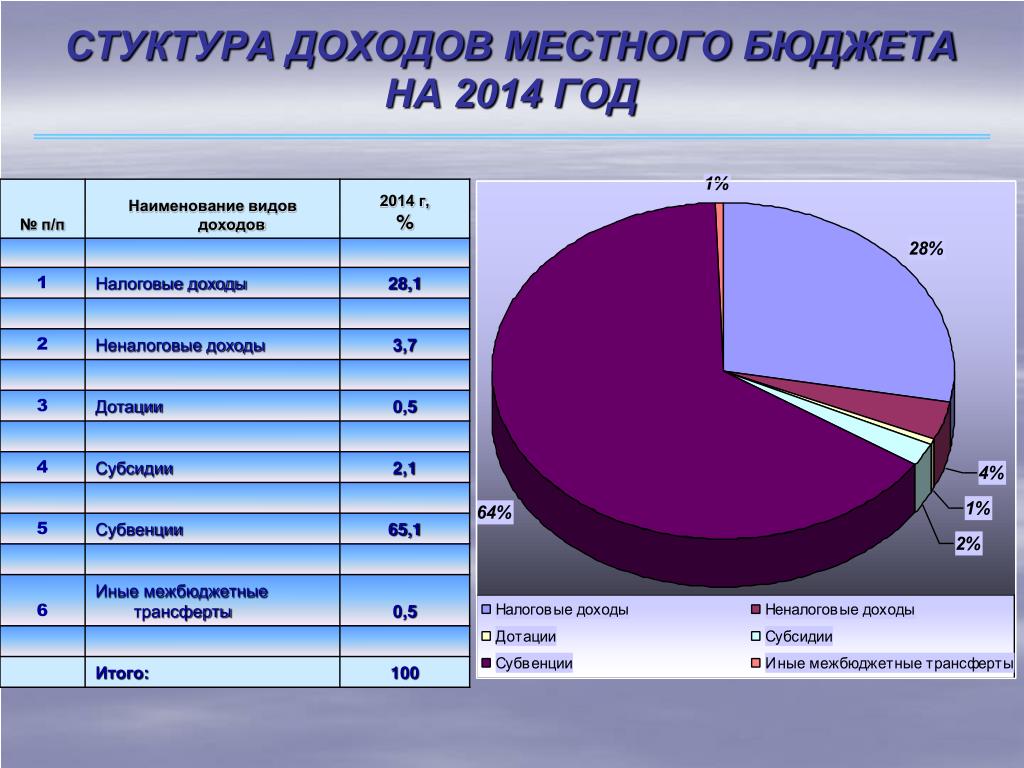 СТУКТУРА ДОХОДОВ МЕСТНОГО БЮДЖЕТА НА 2014 ГОД

| № п/п | Наименование видов доходов | 2014 г, % |
|---|---|---|
| | | |
| 1 | Налоговые доходы | 28,1 |
| | | |
| 2 | Неналоговые доходы | 3,7 |
| | | |
| 3 | Дотации | 0,5 |
| | | |
| 4 | Субсидии | 2,1 |
| | | |
| 5 | Субвенции | 65,1 |
| | | |
| 6 | Иные межбюджетные трансферты | 0,5 |
| | | |
| | Итого: | 100 |

1%
28%
4%
1%
2%
64%

Налоговые доходы
Неналоговые доходы
Дотации
Субсидии
Субвенции
Иные межбюджетные трансферты